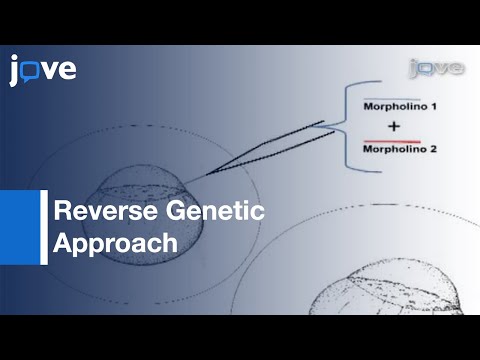 jove

jove

Morpholino 1
+
Morpholino 2

Reverse Genetic Approach